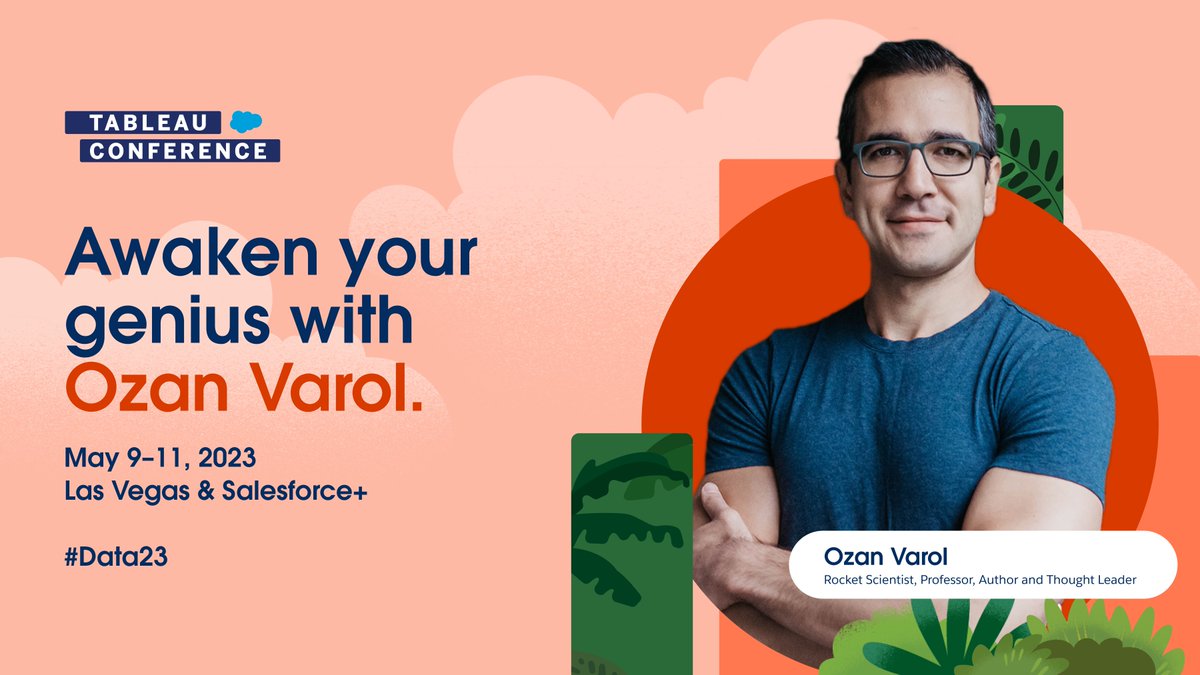 TABLEAU
CONFERENCE

Awaken your genius with Ozan Varol.

May 9–11, 2023
Las Vegas & Salesforce+

#Data23

Ozan Varol
Rocket Scientist, Professor, Author and Thought Leader